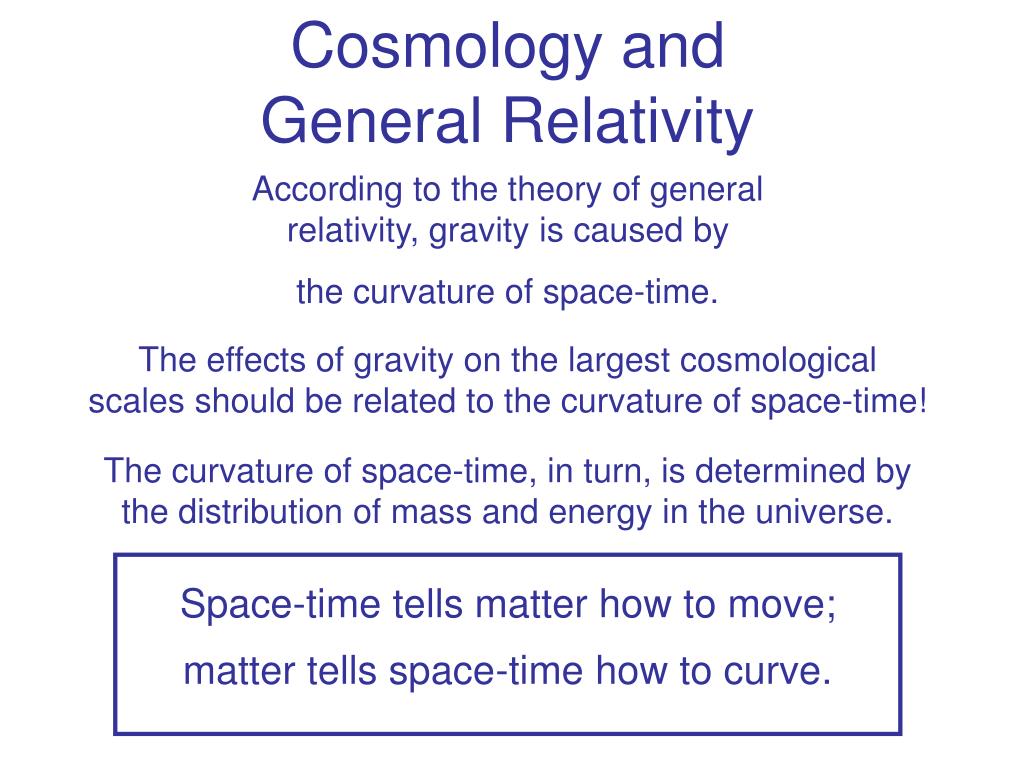 Cosmology and General Relativity

According to the theory of general relativity, gravity is caused by

the curvature of space-time.

The effects of gravity on the largest cosmological scales should be related to the curvature of space-time!

The curvature of space-time, in turn, is determined by the distribution of mass and energy in the universe.

Space-time tells matter how to move;

matter tells space-time how to curve.